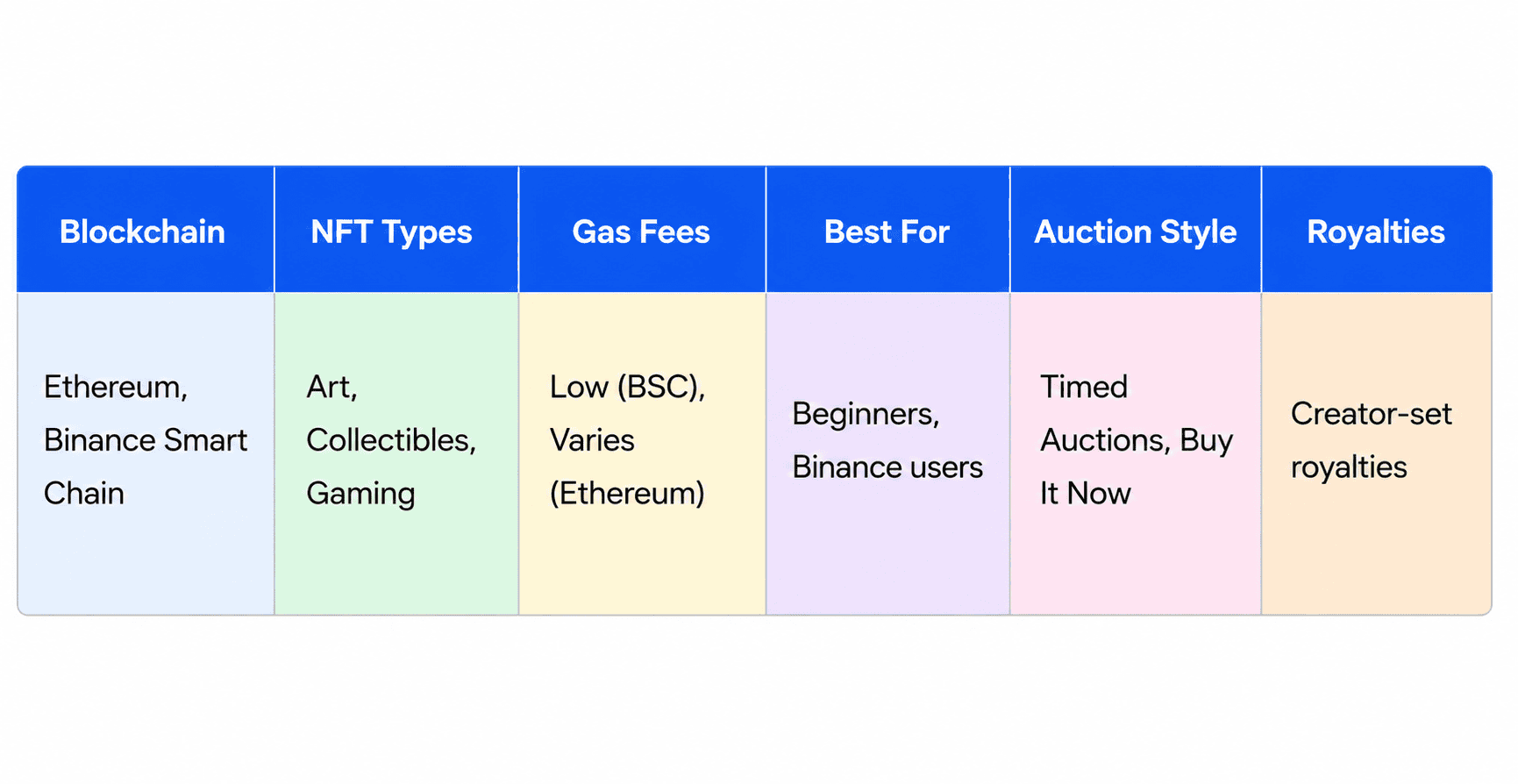 | Blockchain | NFT Types | Gas Fees | Best For | Auction Style | Royalties |
|---|---|---|---|---|---|
| Ethereum, Binance Smart Chain | Art, Collectibles, Gaming | Low (BSC), Varies (Ethereum) | Beginners, Binance users | Timed Auctions, Buy It Now | Creator-set royalties |